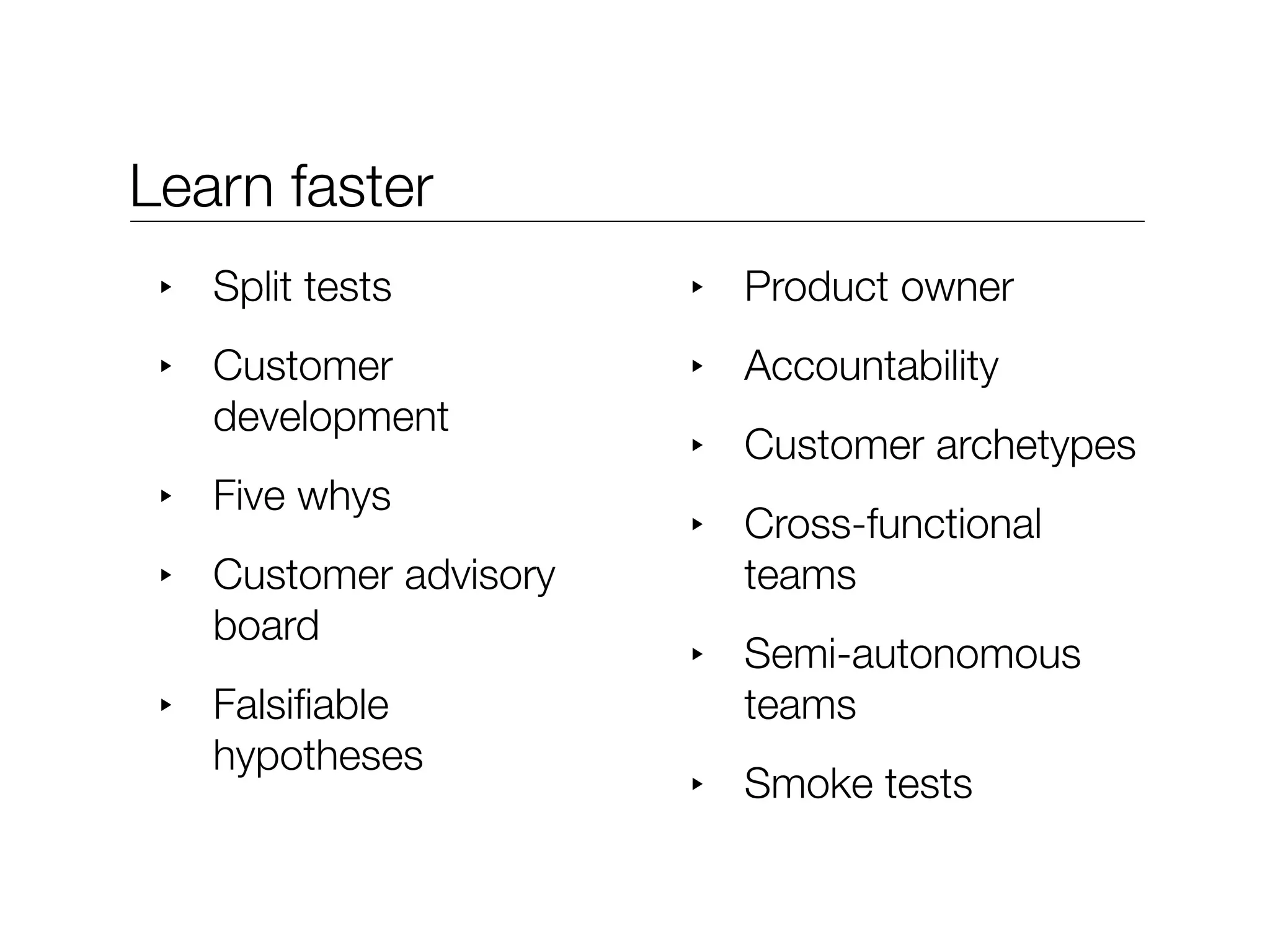 Learn faster

‣ Split tests
‣ Customer development
‣ Five whys
‣ Customer advisory board
‣ Falsifiable hypotheses

‣ Product owner
‣ Accountability
‣ Customer archetypes
‣ Cross-functional teams
‣ Semi-autonomous teams
‣ Smoke tests